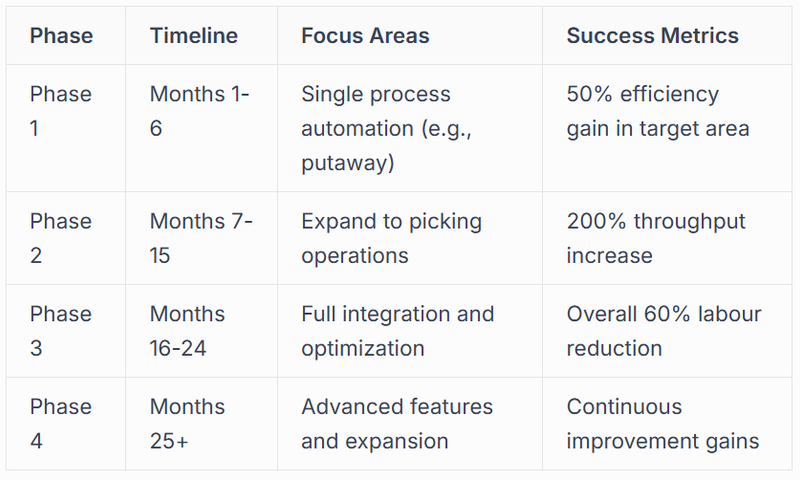 | Phase | Timeline | Focus Areas | Success Metrics |
|---|---|---|---|
| Phase 1 | Months 1-6 | Single process automation (e.g., putaway) | 50% efficiency gain in target area |
| Phase 2 | Months 7-15 | Expand to picking operations | 200% throughput increase |
| Phase 3 | Months 16-24 | Full integration and optimization | Overall 60% labour reduction |
| Phase 4 | Months 25+ | Advanced features and expansion | Continuous improvement gains |